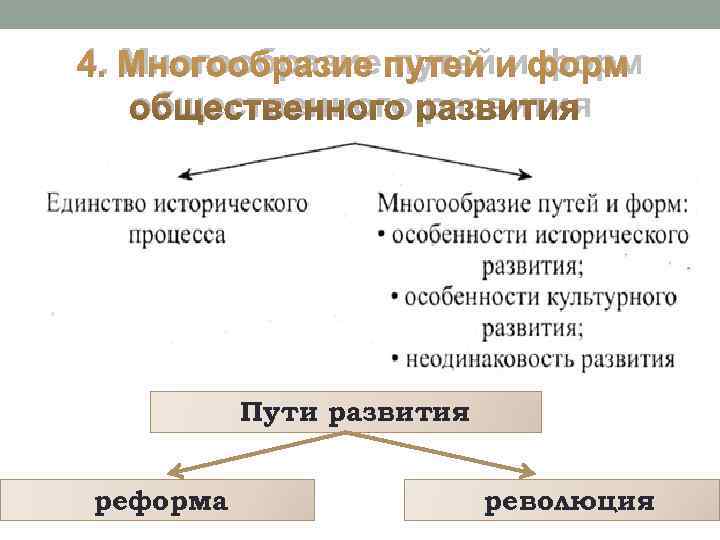 4. Многообразие путей и форм общественного развития

Единство исторического процесса

Многообразие путей и форм:
• особенности исторического развития;
• особенности культурного развития;
• неодинаковость развития

Пути развития

реформа

революция